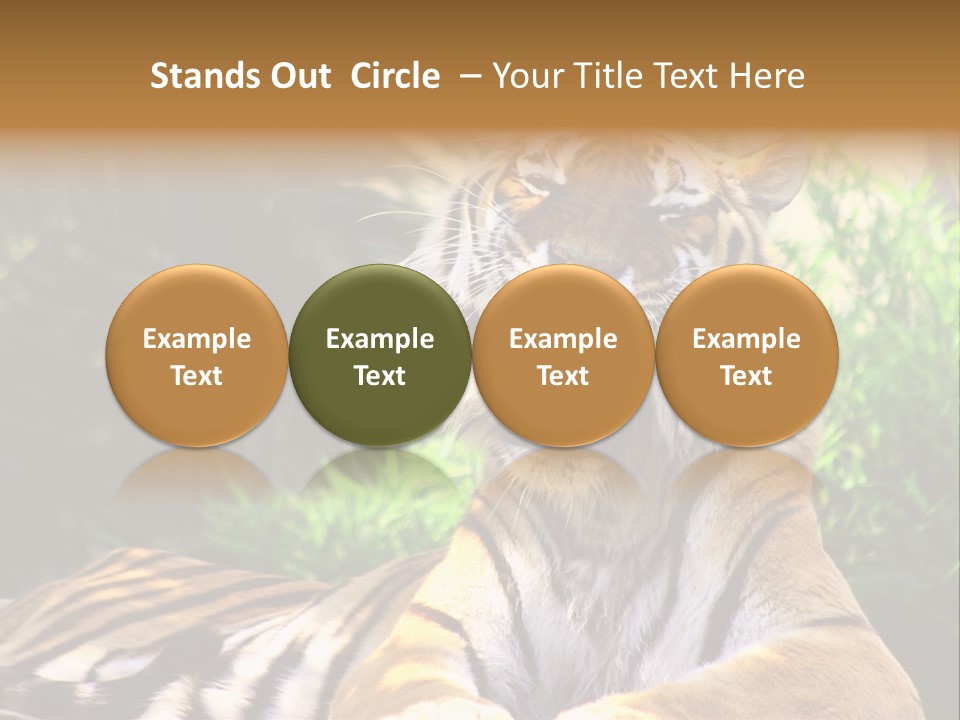 Stands Out Circle – Your Title Text Here

Example Text

Example Text

Example Text

Example Text